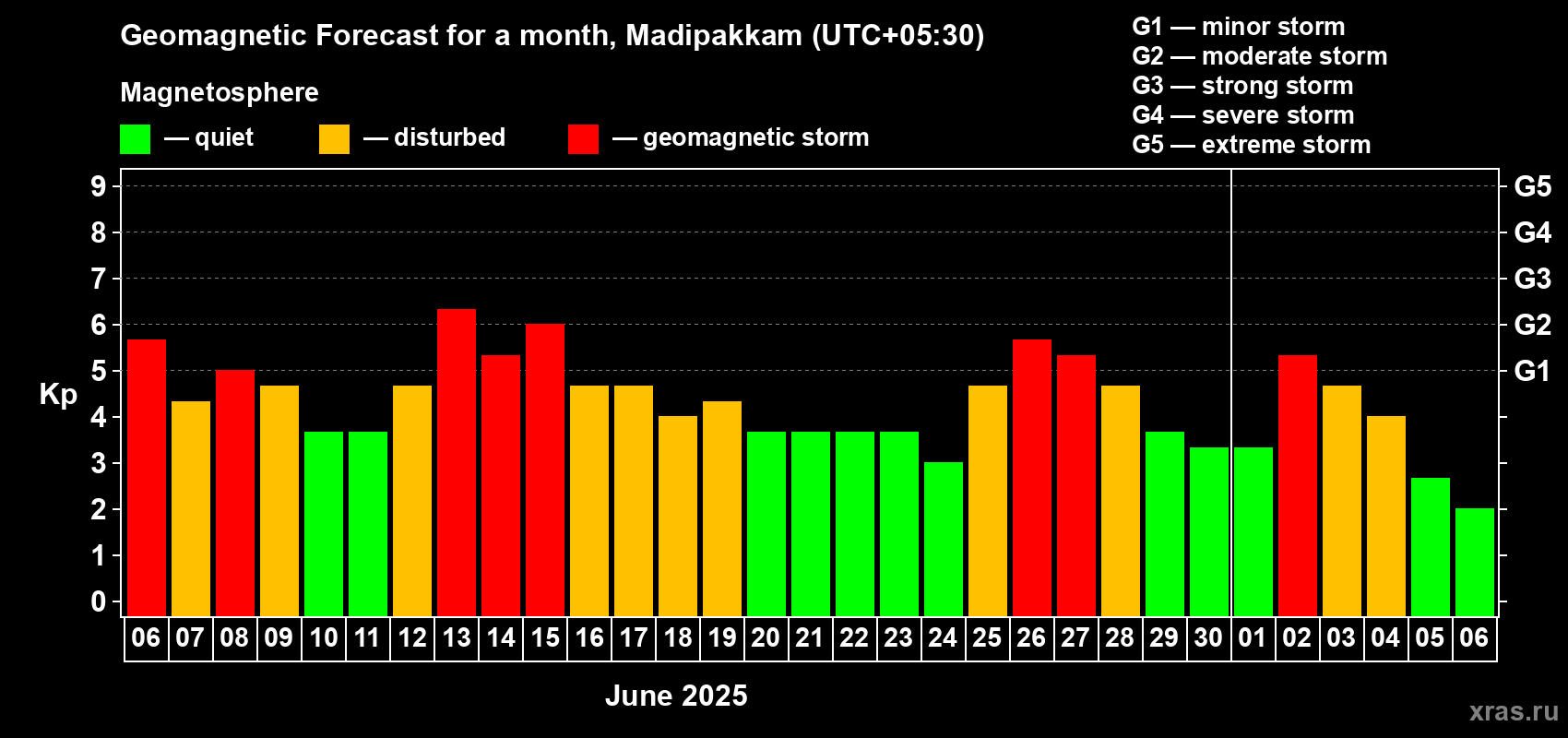 Geomagnetic Forecast for a month, Madipakkam (UTC+05:30)

Magnetosphere

— quiet — disturbed — geomagnetic storm

G1 — minor storm
G2 — moderate storm
G3 — strong storm
G4 — severe storm
G5 — extreme storm

Kp

9
8
7
6
5
4
3
2
1
0

G5
G4
G3
G2
G1

06 07 08 09 10 11 12 13 14 15 16 17 18 19 20 21 22 23 24 25 26 27 28 29 30 01 02 03 04 05 06

June 2025

xras.ru